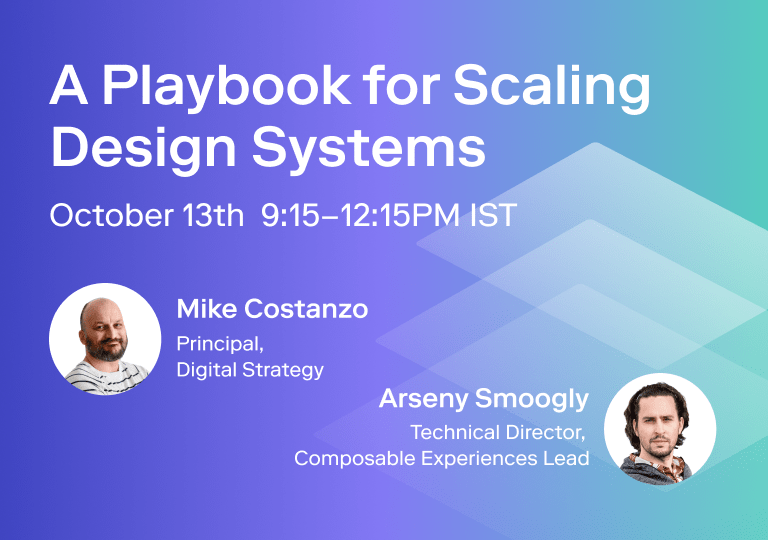 A Playbook for Scaling Design Systems

October 13th 9:15–12:15PM IST

Mike Costanzo
Principal, Digital Strategy

Arseny Smoogly
Technical Director, Composable Experiences Lead